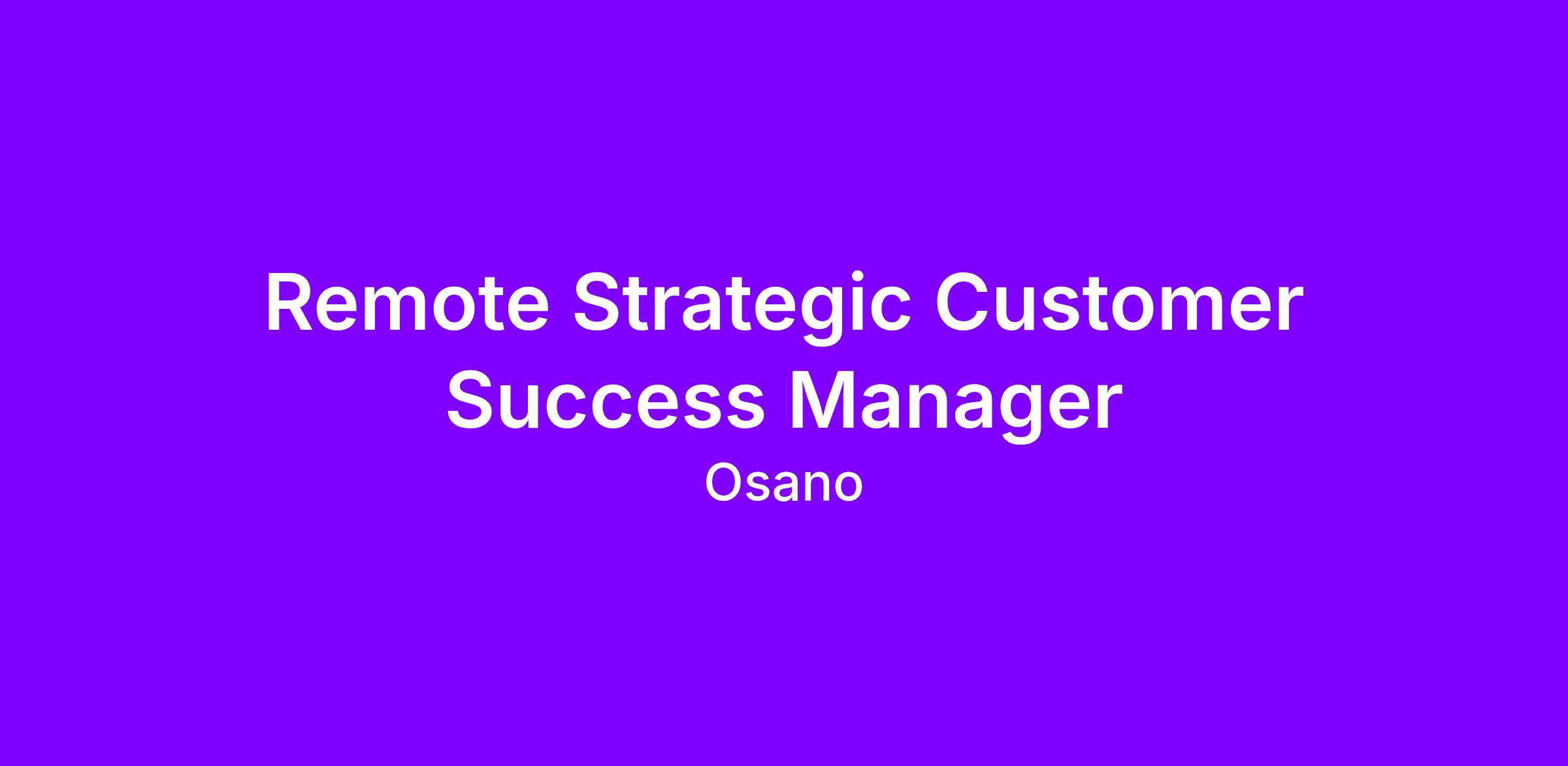 Remote Strategic Customer Success Manager

Osano